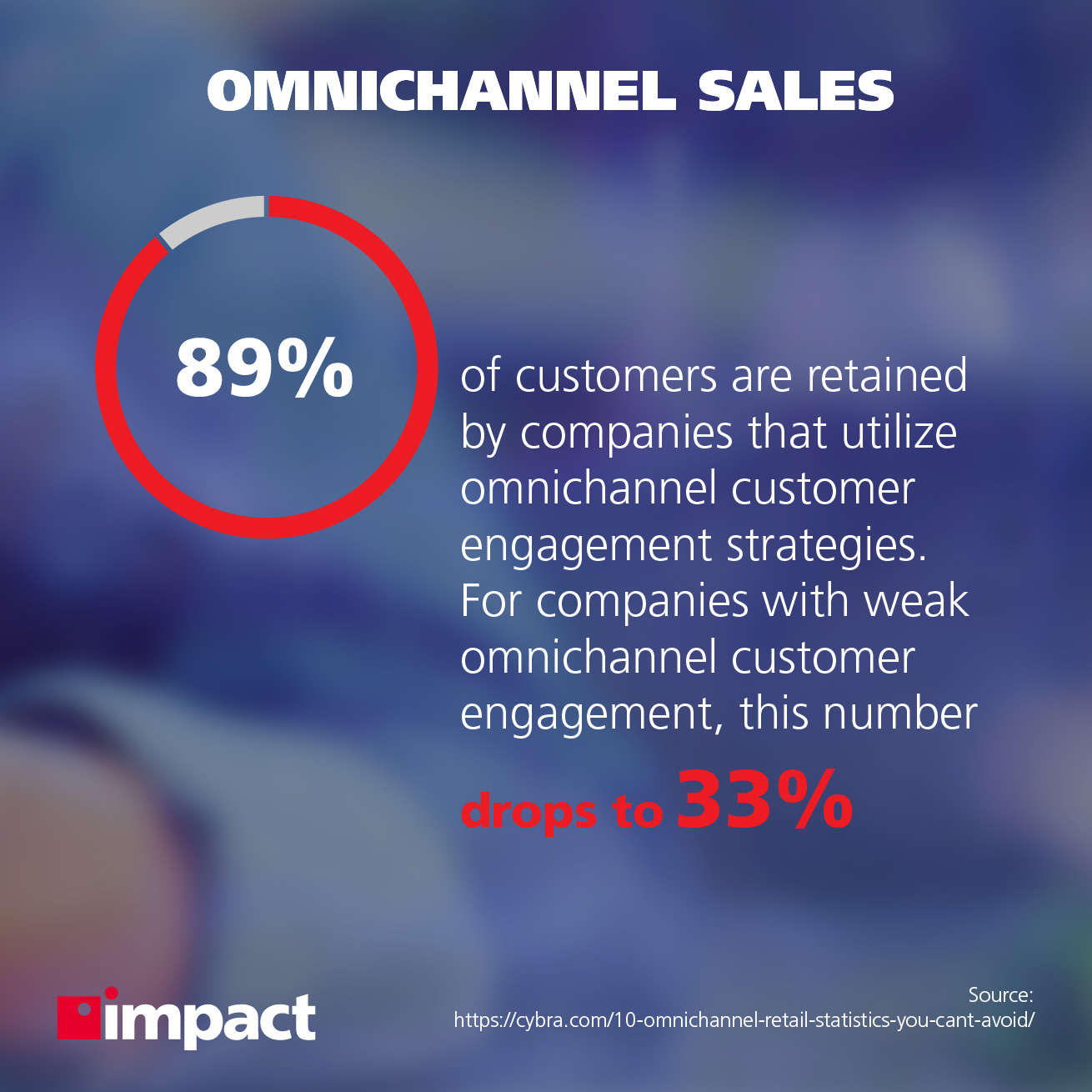 OMNICHANNEL SALES

89%

of customers are retained by companies that utilize omnichannel customer engagement strategies. For companies with weak omnichannel customer engagement, this number drops to 33%

impact

Source:
https://cybra.com/10-omnichannel-retail-statistics-you-cant-avoid/